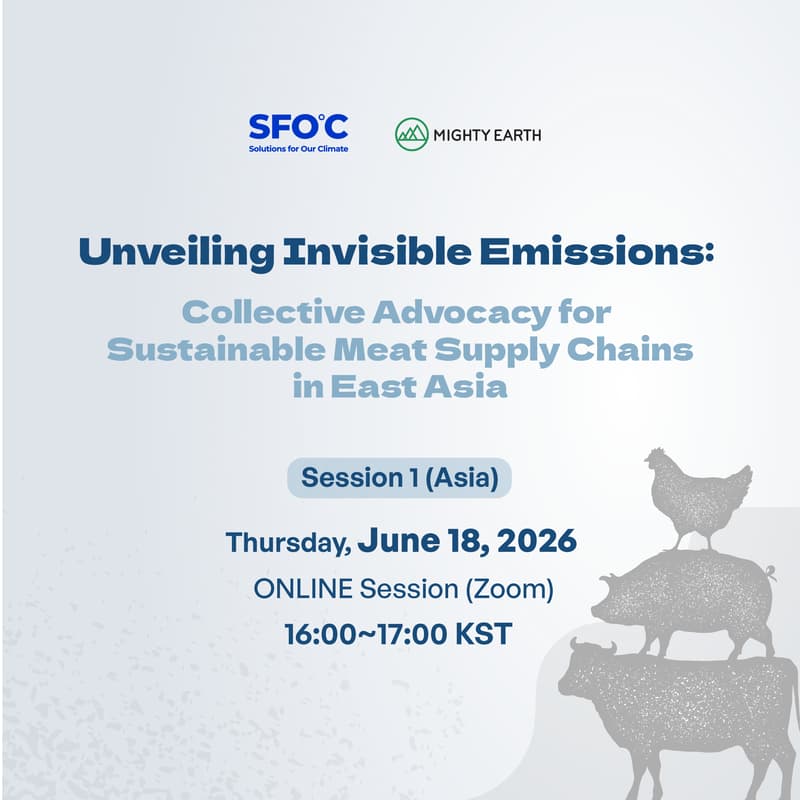 SFO°C
Solutions for Our Climate

MIGHTY EARTH

Unveiling Invisible Emissions:

Collective Advocacy for Sustainable Meat Supply Chains in East Asia

Session 1 (Asia)

Thursday, June 18, 2026

ONLINE Session (Zoom)

16:00~17:00 KST